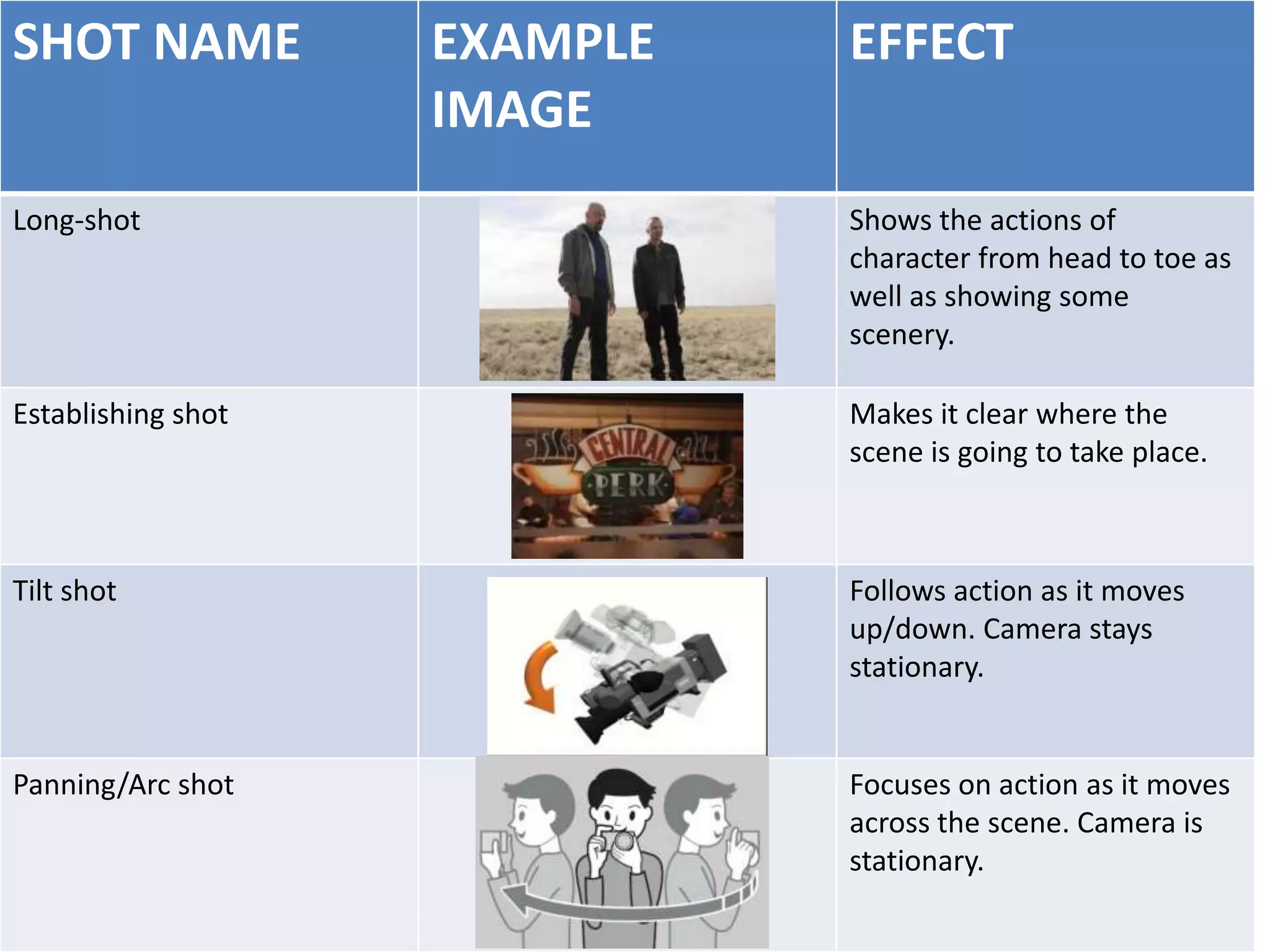 | SHOT NAME | EXAMPLE IMAGE | EFFECT |
|---|---|---|
| Long-shot | | Shows the actions of character from head to toe as well as showing some scenery. |
| Establishing shot | CENTRAL PERK | Makes it clear where the scene is going to take place. |
| Tilt shot | | Follows action as it moves up/down. Camera stays stationary. |
| Panning/Arc shot | | Focuses on action as it moves across the scene. Camera is stationary. |